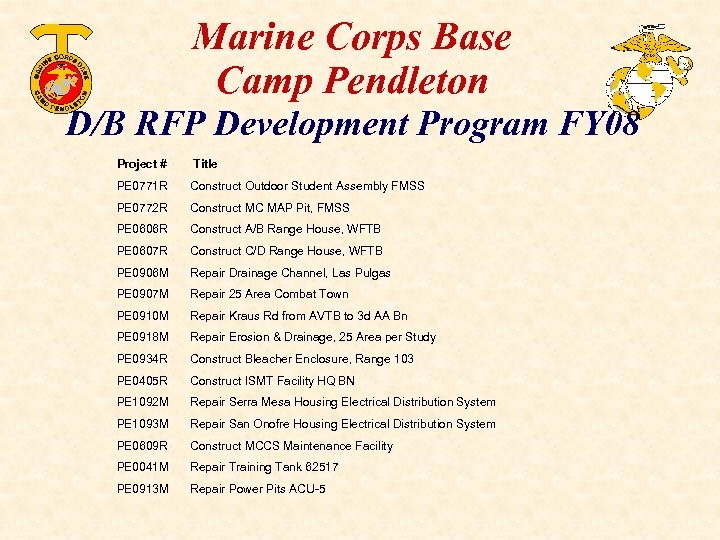 MARINE CORPS BASE
CAMP PENDLETON

Marine Corps Base
Camp Pendleton
D/B RFP Development Program FY08

| Project # | Title |
|---|---|
| PE0771R | Construct Outdoor Student Assembly FMSS |
| PE0772R | Construct MC MAP Pit, FMSS |
| PE0606R | Construct A/B Range House, WFTB |
| PE0607R | Construct C/D Range House, WFTB |
| PE0906M | Repair Drainage Channel, Las Pulgas |
| PE0907M | Repair 25 Area Combat Town |
| PE0910M | Repair Kraus Rd from AVTB to 3d AA Bn |
| PE0918M | Repair Erosion & Drainage, 25 Area per Study |
| PE0934R | Construct Bleacher Enclosure, Range 103 |
| PE0405R | Construct ISMT Facility HQ BN |
| PE1092M | Repair Serra Mesa Housing Electrical Distribution System |
| PE1093M | Repair San Onofre Housing Electrical Distribution System |
| PE0609R | Construct MCCS Maintenance Facility |
| PE0041M | Repair Training Tank 62517 |
| PE0913M | Repair Power Pits ACU-5 |